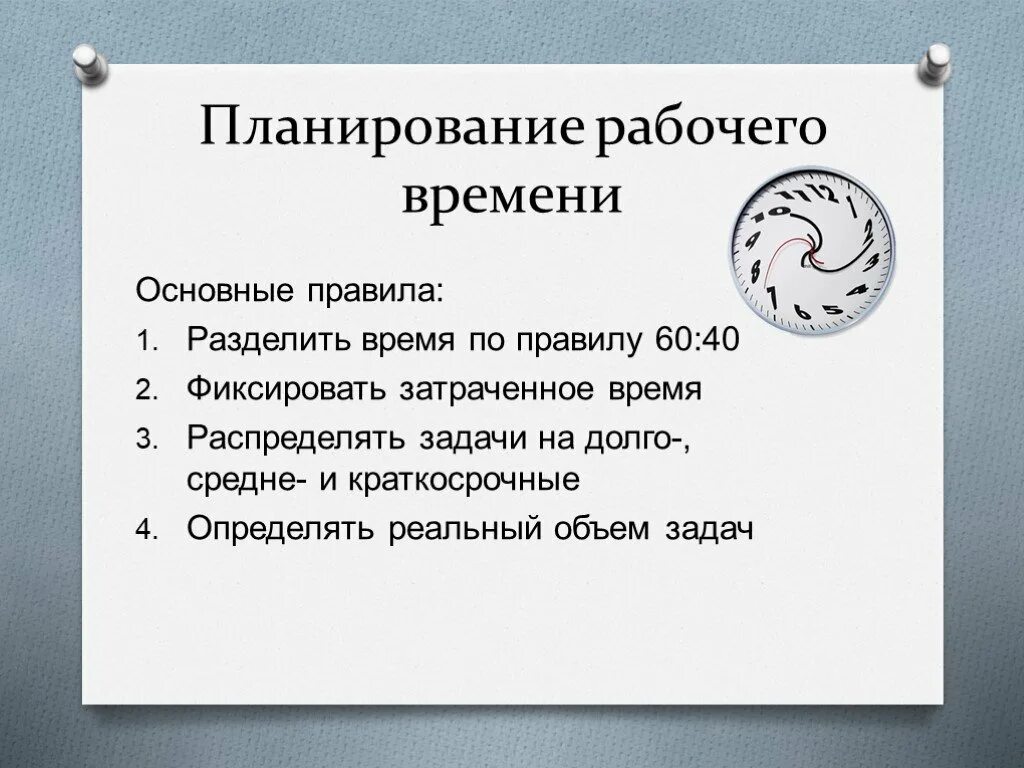 Планирование рабочего времени

Основные правила:

1. Разделить время по правилу 60:40
2. Фиксировать затраченное время
3. Распределять задачи на долго-, средне- и краткосрочные
4. Определять реальный объем задач